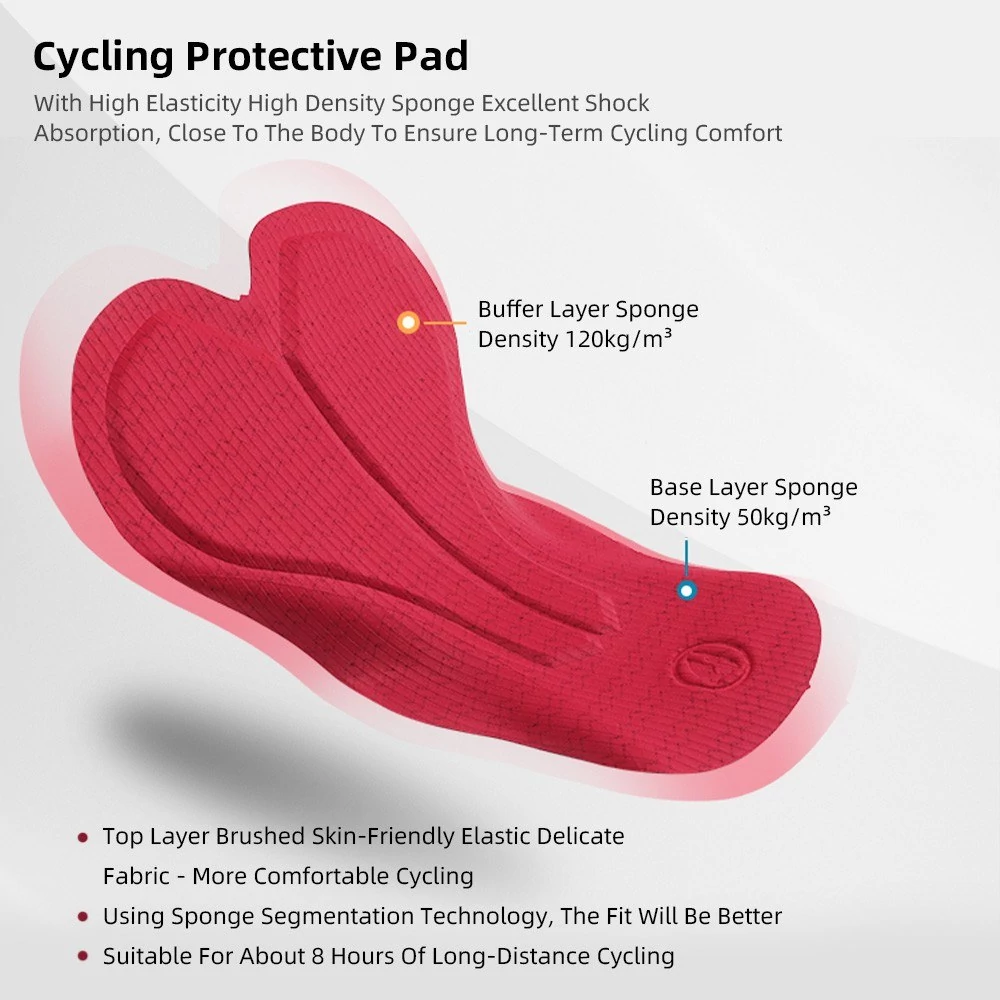 Cycling Protective Pad

With High Elasticity High Density Sponge Excellent Shock Absorption, Close To The Body To Ensure Long-Term Cycling Comfort

Buffer Layer Sponge Density 120kg/m³

Base Layer Sponge Density 50kg/m³

• Top Layer Brushed Skin-Friendly Elastic Delicate Fabric - More Comfortable Cycling
• Using Sponge Segmentation Technology, The Fit Will Be Better
• Suitable For About 8 Hours Of Long-Distance Cycling